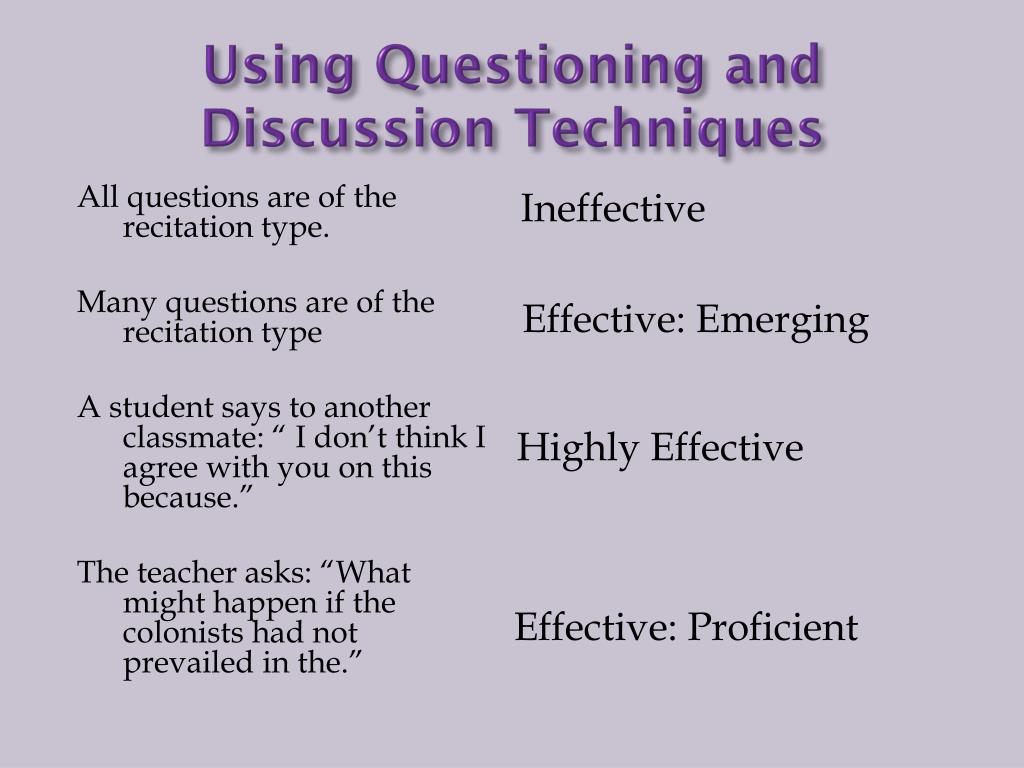 Using Questioning and Discussion Techniques

All questions are of the recitation type.

Many questions are of the recitation type

A student says to another classmate: “ I don’t think I agree with you on this because.”

The teacher asks: “What might happen if the colonists had not prevailed in the.”

Ineffective

Effective: Emerging

Highly Effective

Effective: Proficient